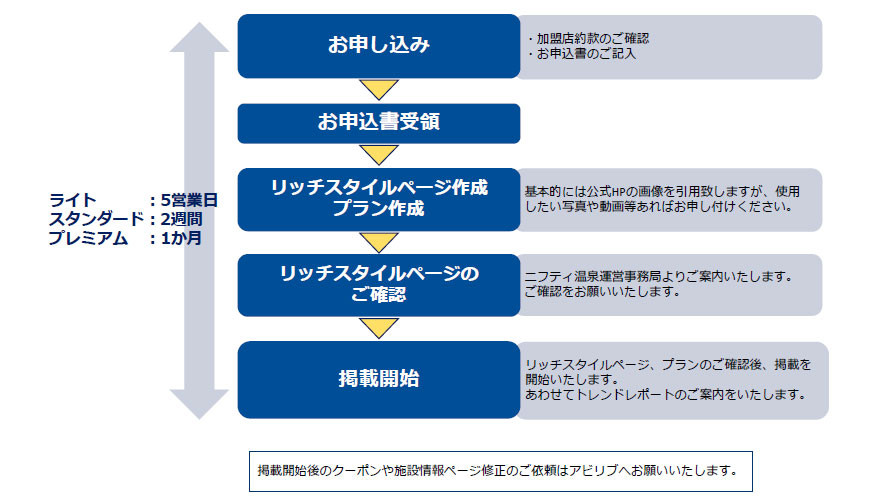 ライト　　　：5営業日
スタンダード：2週間
プレミアム　：1か月

お申し込み

・加盟店約款のご確認
・お申込書のご記入

お申込書受領

リッチスタイルページ作成
プラン作成

基本的には公式HPの画像を引用致しますが、使用したい写真や動画等あればお申し付けください。

リッチスタイルページの
ご確認

ニフティ温泉運営事務局よりご案内いたします。
ご確認をお願いいたします。

掲載開始

リッチスタイルページ、プランのご確認後、掲載を開始いたします。
あわせてトレンドレポートのご案内をいたします。

掲載開始後のクーポンや施設情報ページ修正のご依頼はアビリブへお願いいたします。